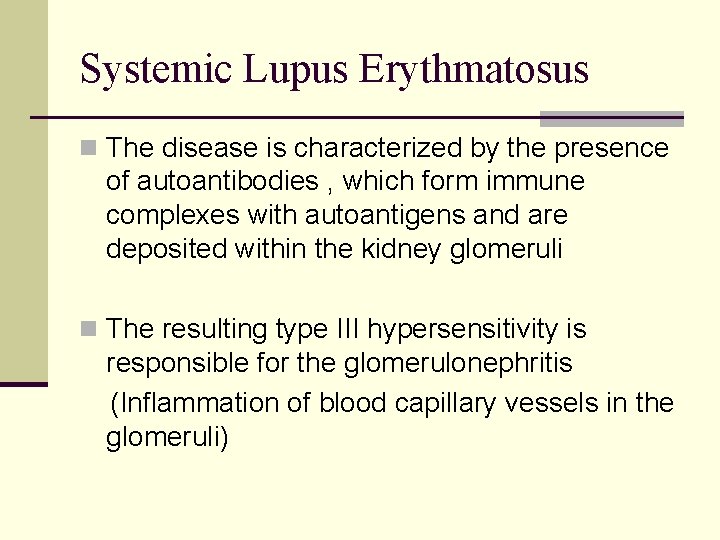 Systemic Lupus Erythmatosus

The disease is characterized by the presence of autoantibodies , which form immune complexes with autoantigens and are deposited within the kidney glomeruli

The resulting type III hypersensitivity is responsible for the glomerulonephritis

(Inflammation of blood capillary vessels in the glomeruli)